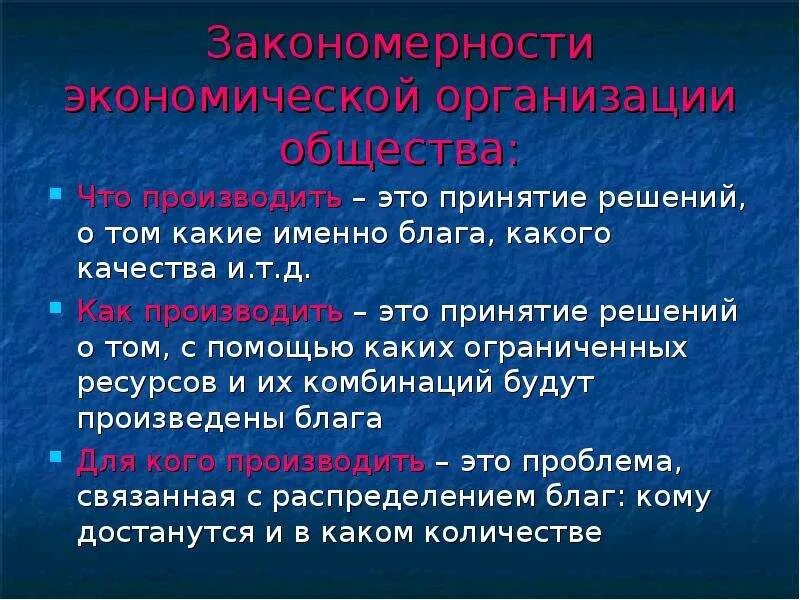 Закономерности экономической организации общества:

Что производить – это принятие решений, о том какие именно блага, какого качества и.т.д.

Как производить – это принятие решений о том, с помощью каких ограниченных ресурсов и их комбинаций будут произведены блага

Для кого производить – это проблема, связанная с распределением благ: кому достанутся и в каком количестве